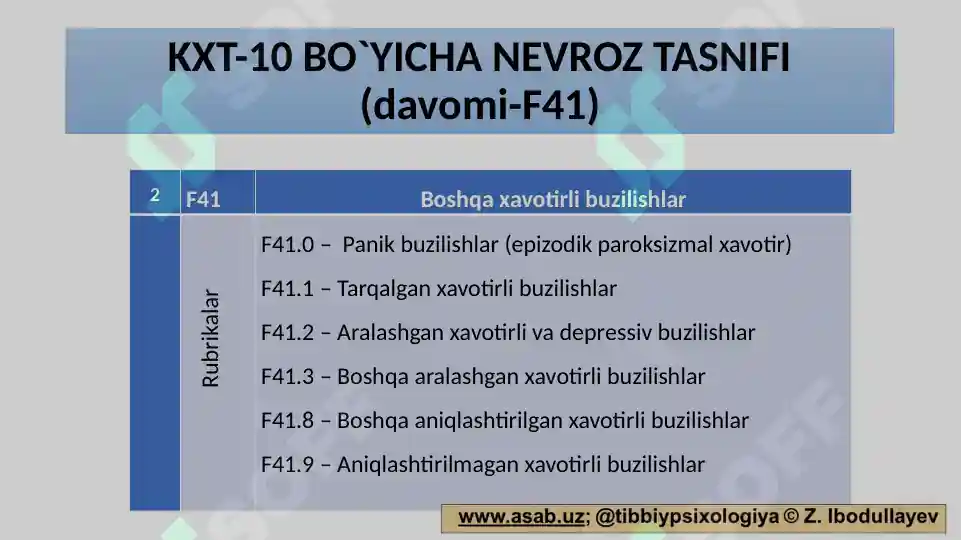 KXT-10 BO`YICHA NEVROZ TASNIFI (davomi-F41)

| 2 | F41 | Boshqa xavotirli buzilishlar |
|---|---|---|
| | Rubrikalar | F41.0 – Panik buzilishlar (epizodik paroksizmal xavotir)<br>F41.1 – Tarqalgan xavotirli buzilishlar<br>F41.2 – Aralashgan xavotirli va depressiv buzilishlar<br>F41.3 – Boshqa aralashgan xavotirli buzilishlar<br>F41.8 – Boshqa aniqlashtirilgan xavotirli buzilishlar<br>F41.9 – Aniqlashtirilmagan xavotirli buzilishlar |

www.asab.uz; @tibbiypsixologiya © Z. Ibodullayev